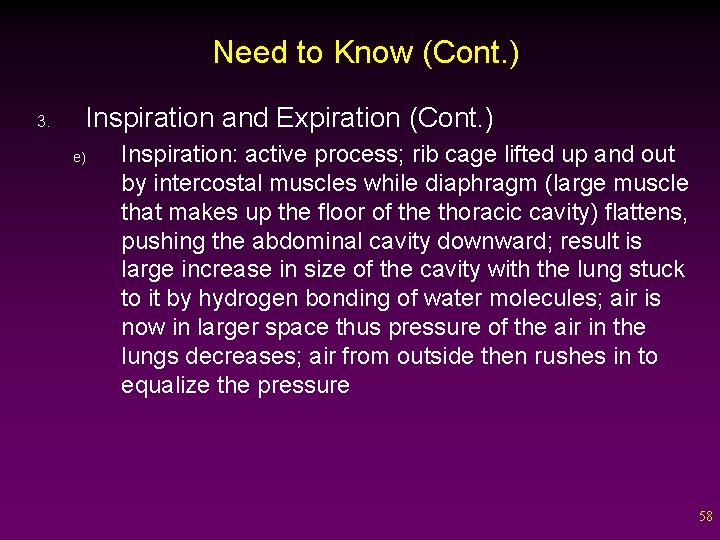 Need to Know (Cont.)

3. Inspiration and Expiration (Cont.)

e) Inspiration: active process; rib cage lifted up and out by intercostal muscles while diaphragm (large muscle that makes up the floor of the thoracic cavity) flattens, pushing the abdominal cavity downward; result is large increase in size of the cavity with the lung stuck to it by hydrogen bonding of water molecules; air is now in larger space thus pressure of the air in the lungs decreases; air from outside then rushes in to equalize the pressure

58